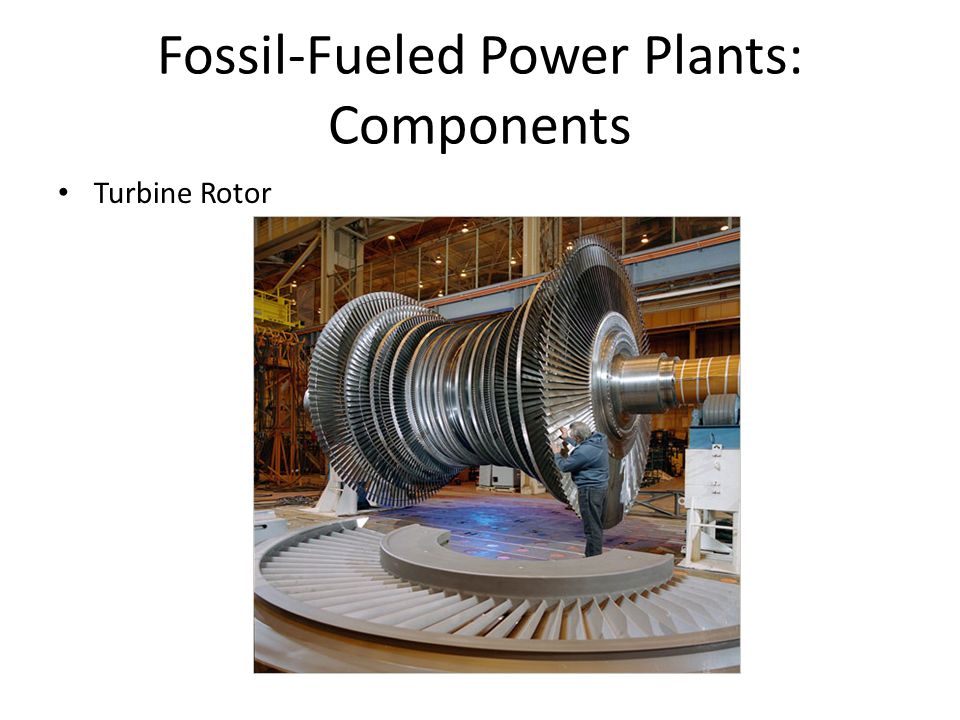 Fossil-Fueled Power Plants: Components

• Turbine Rotor